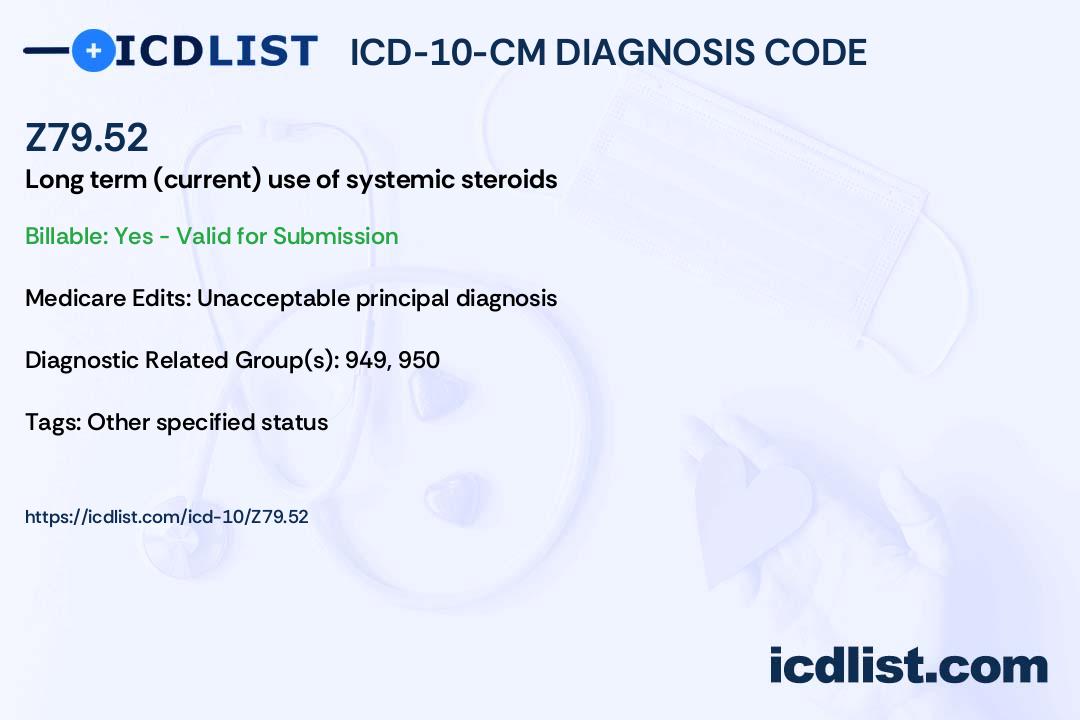 ICDLIST ICD-10-CM DIAGNOSIS CODE

Z79.52

Long term (current) use of systemic steroids

Billable: Yes - Valid for Submission

Medicare Edits: Unacceptable principal diagnosis

Diagnostic Related Group(s): 949, 950

Tags: Other specified status

https://icdlist.com/icd-10/Z79.52

icdlist.com